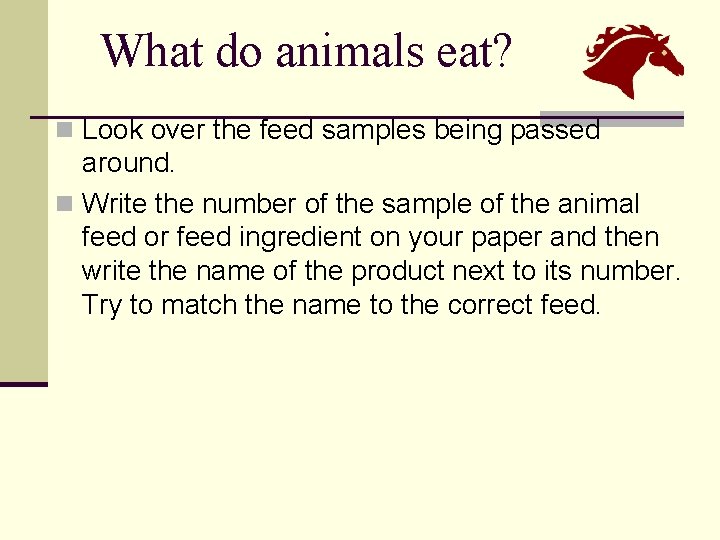 What do animals eat?

Look over the feed samples being passed around.

Write the number of the sample of the animal feed or feed ingredient on your paper and then write the name of the product next to its number. Try to match the name to the correct feed.